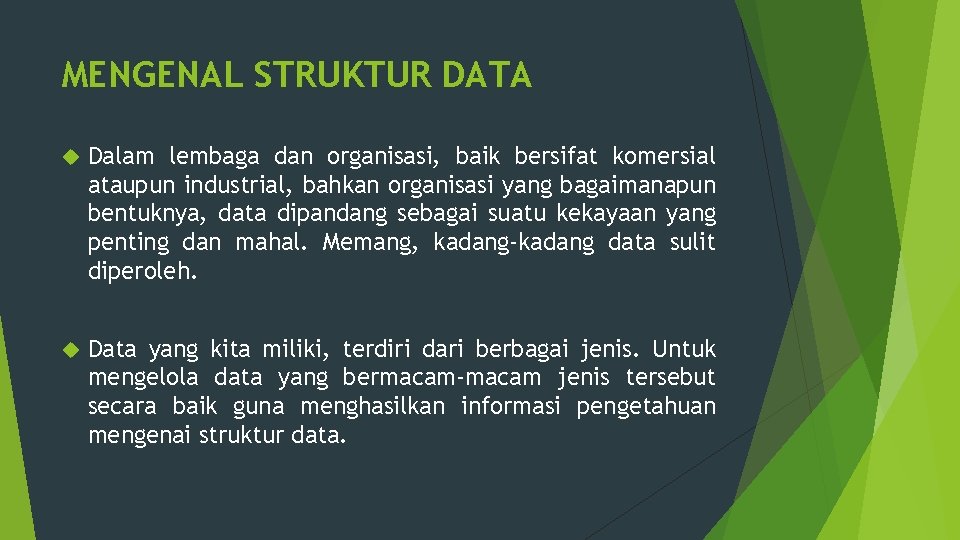 MENGENAL STRUKTUR DATA

Dalam lembaga dan organisasi, baik bersifat komersial ataupun industrial, bahkan organisasi yang bagaimanapun bentuknya, data dipandang sebagai suatu kekayaan yang penting dan mahal. Memang, kadang-kadang data sulit diperoleh.

Data yang kita miliki, terdiri dari berbagai jenis. Untuk mengelola data yang bermacam-macam jenis tersebut secara baik guna menghasilkan informasi pengetahuan mengenai struktur data.